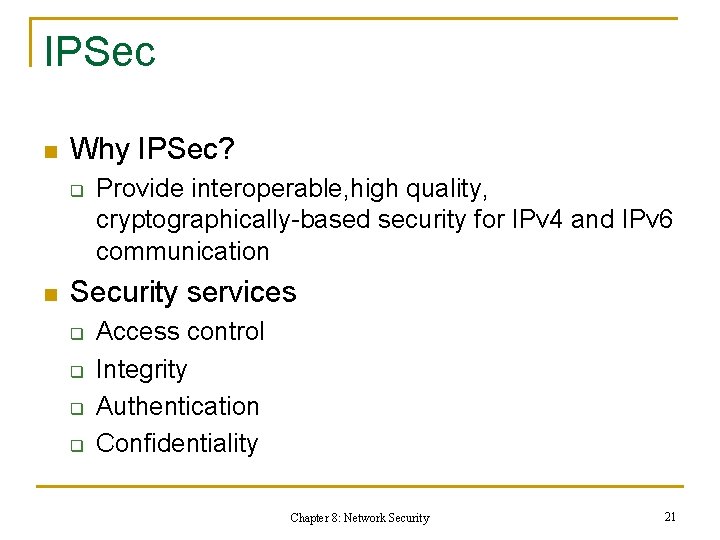 IPSec

Why IPSec?

Provide interoperable,high quality, cryptographically-based security for IPv4 and IPv6 communication

Security services

Access control

Integrity

Authentication

Confidentiality

Chapter 8: Network Security

21